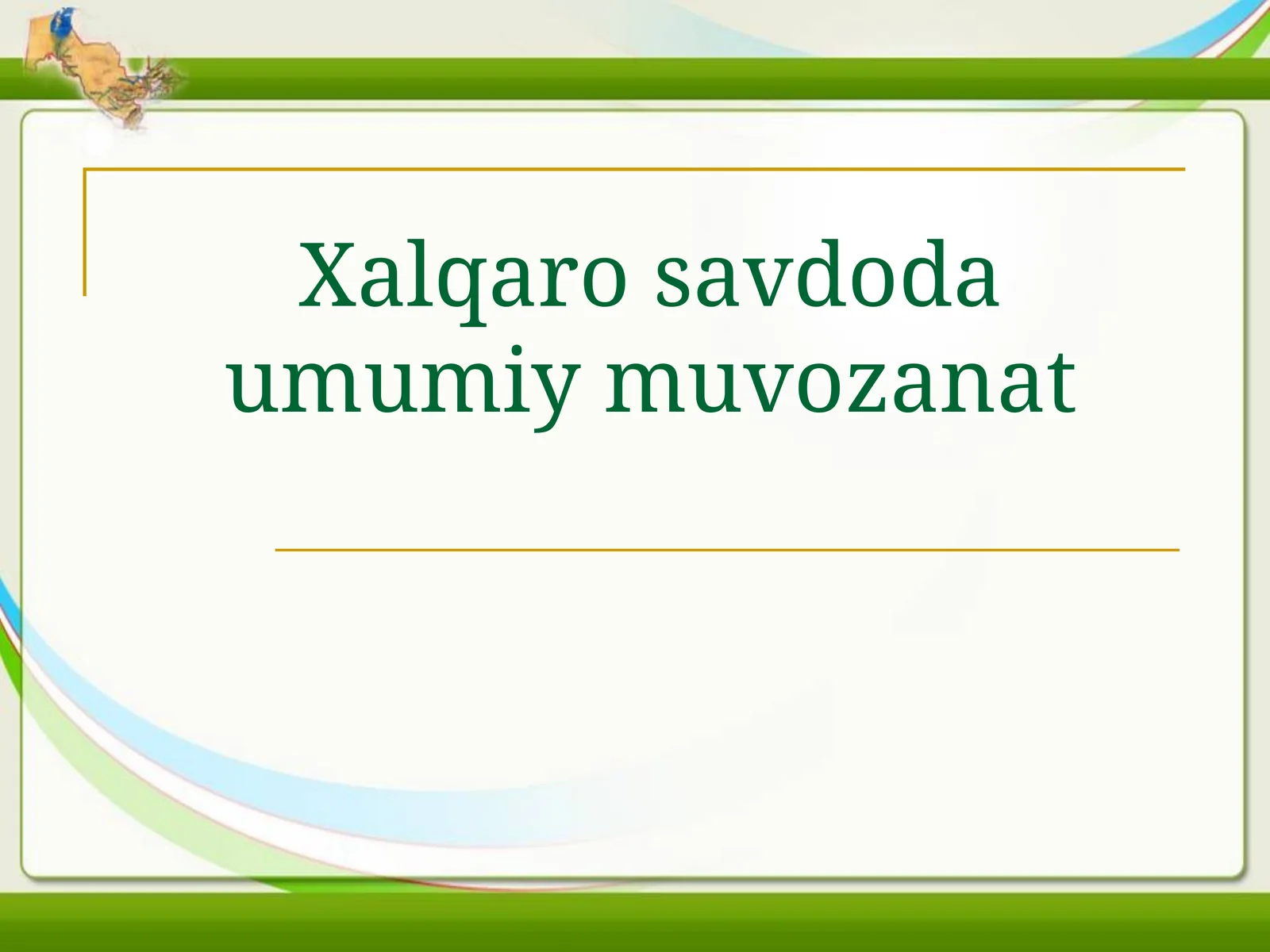 Xalqaro savdoda umumiy muvozanat